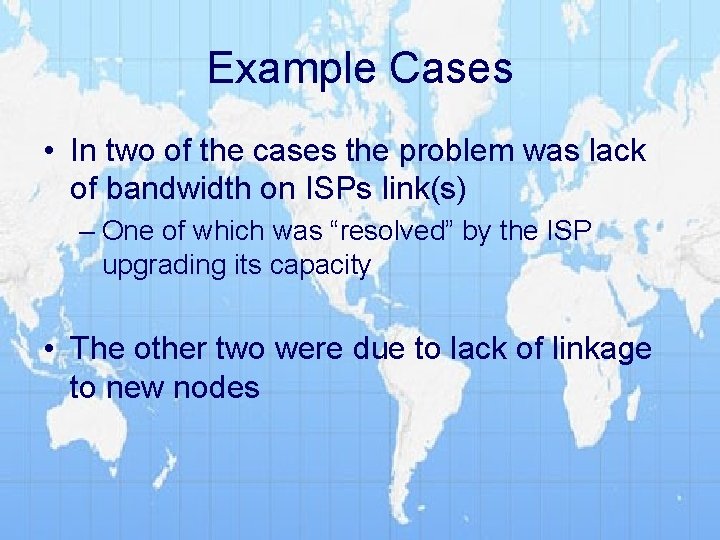 Example Cases

• In two of the cases the problem was lack of bandwidth on ISPs link(s)

– One of which was “resolved” by the ISP upgrading its capacity

• The other two were due to lack of linkage to new nodes